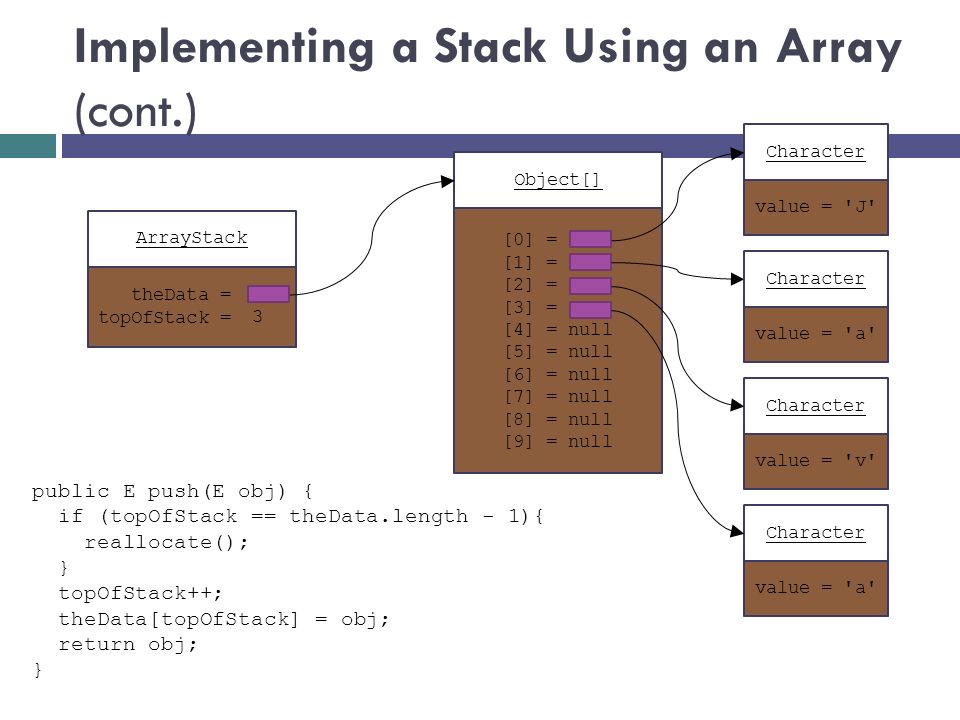 Implementing a Stack Using an Array (cont.)

ArrayStack

theData =
topOfStack = 3

Object[]

[0] =
[1] =
[2] =
[3] =
[4] = null
[5] = null
[6] = null
[7] = null
[8] = null
[9] = null

Character

value = 'J'

Character

value = 'a'

Character

value = 'v'

Character

value = 'a'

public E push(E obj) {
  if (topOfStack == theData.length - 1){
    reallocate();
  }
  topOfStack++;
  theData[topOfStack] = obj;
  return obj;
}